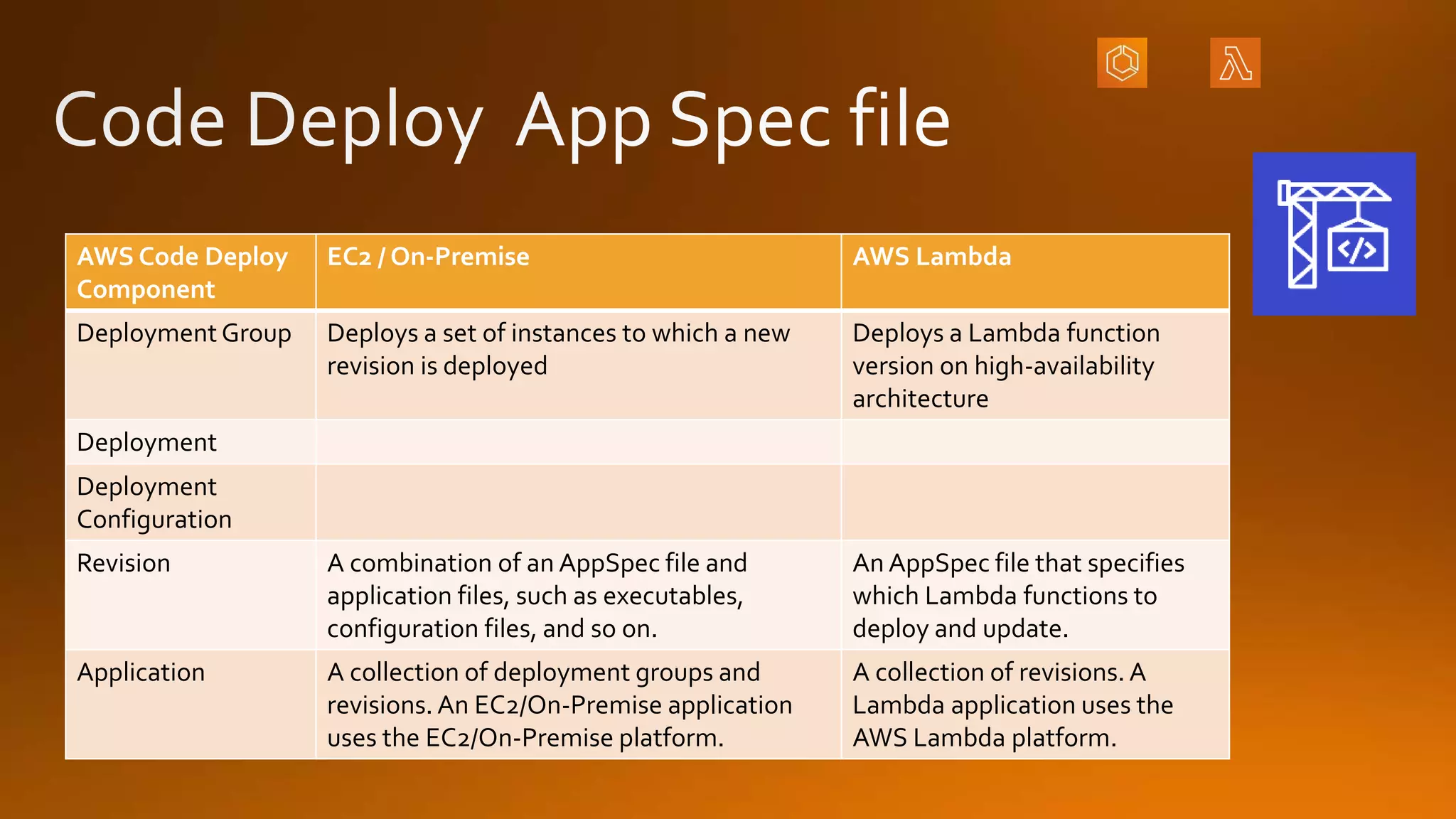 Code Deploy App Spec file

| AWS Code Deploy Component | EC2 / On-Premise | AWS Lambda |
|---|---|---|
| Deployment Group | Deploys a set of instances to which a new revision is deployed | Deploys a Lambda function version on high-availability architecture |
| Deployment | | |
| Deployment Configuration | | |
| Revision | A combination of an AppSpec file and application files, such as executables, configuration files, and so on. | An AppSpec file that specifies which Lambda functions to deploy and update. |
| Application | A collection of deployment groups and revisions. An EC2/On-Premise application uses the EC2/On-Premise platform. | A collection of revisions. A Lambda application uses the AWS Lambda platform. |